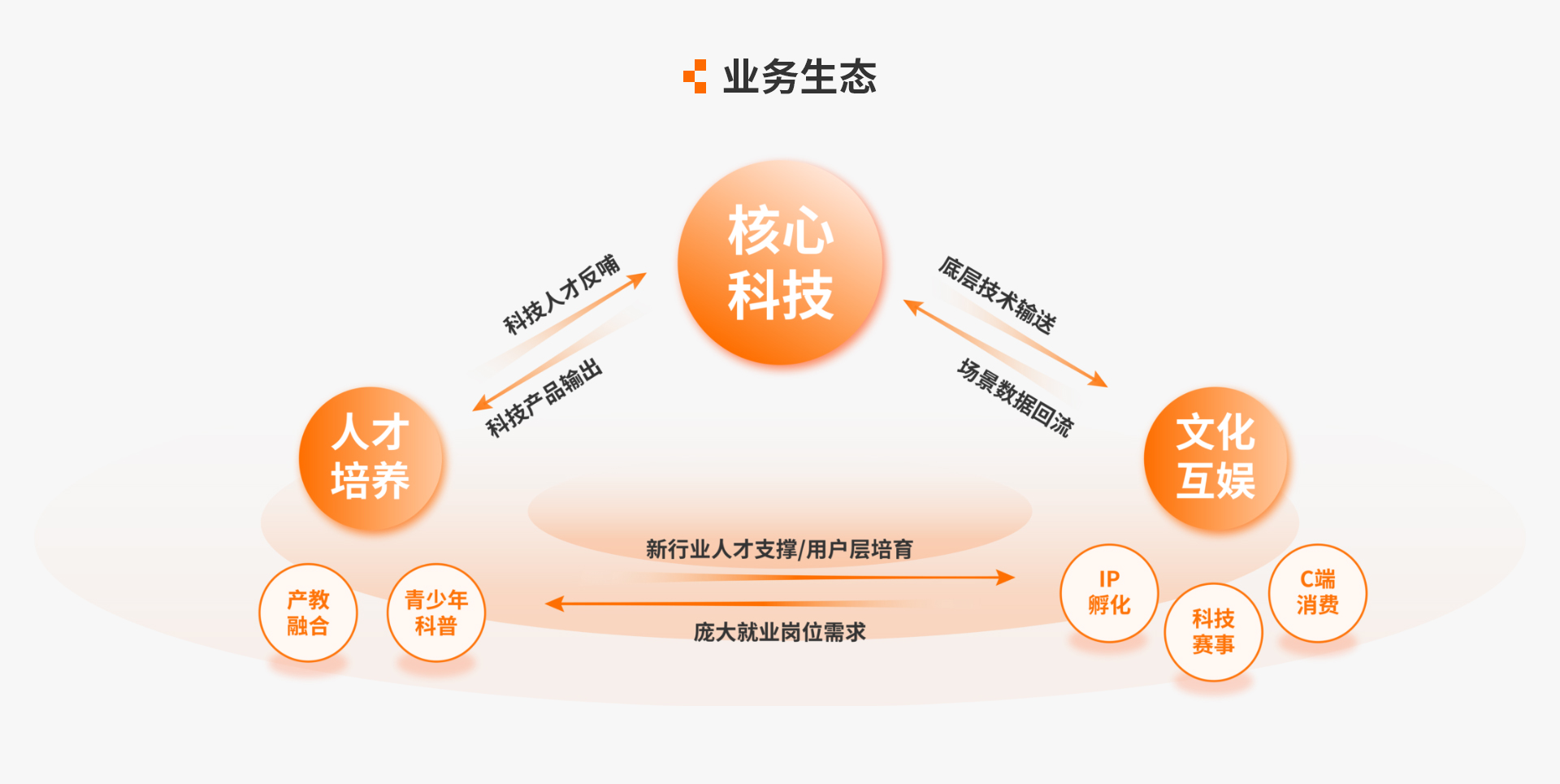 业务生态

核心科技

科技人才反哺

科技产品输出

底层技术输送

场景数据回流

人才培养

文化互娱

新行业人才支撑/用户层培育

庞大就业岗位需求

产教融合

青少年科普

IP孵化

科技赛事

C端消费